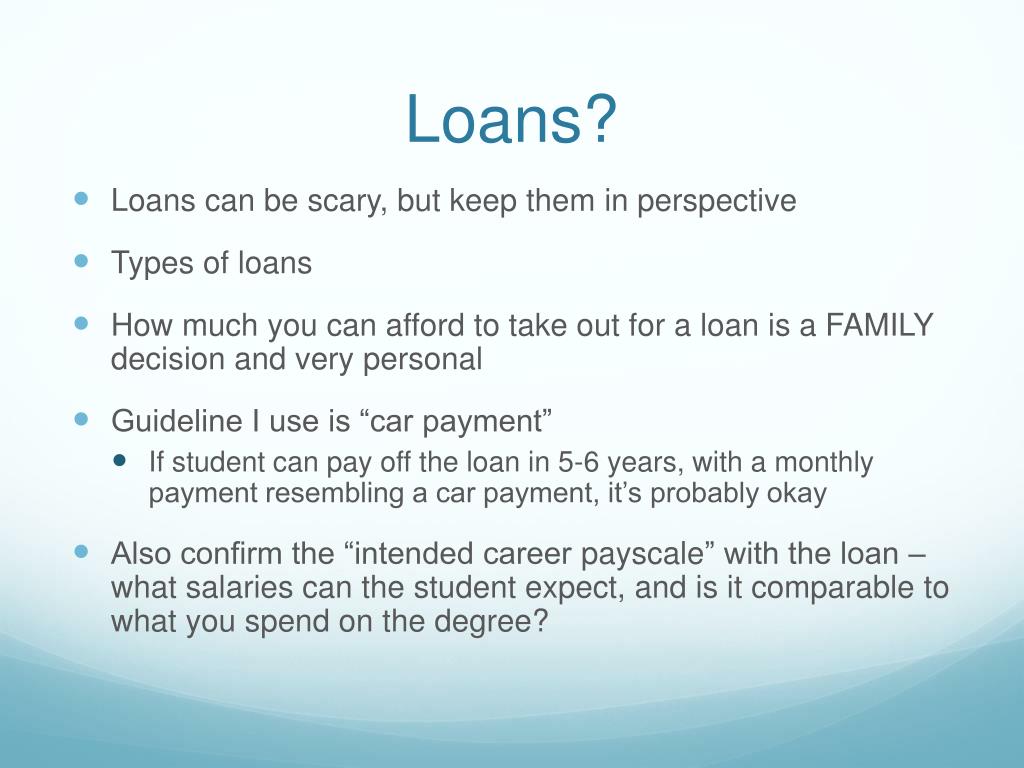 Loans?

- Loans can be scary, but keep them in perspective
- Types of loans
- How much you can afford to take out for a loan is a FAMILY decision and very personal
- Guideline I use is “car payment”
  - If student can pay off the loan in 5-6 years, with a monthly payment resembling a car payment, it’s probably okay
- Also confirm the “intended career payscale” with the loan – what salaries can the student expect, and is it comparable to what you spend on the degree?